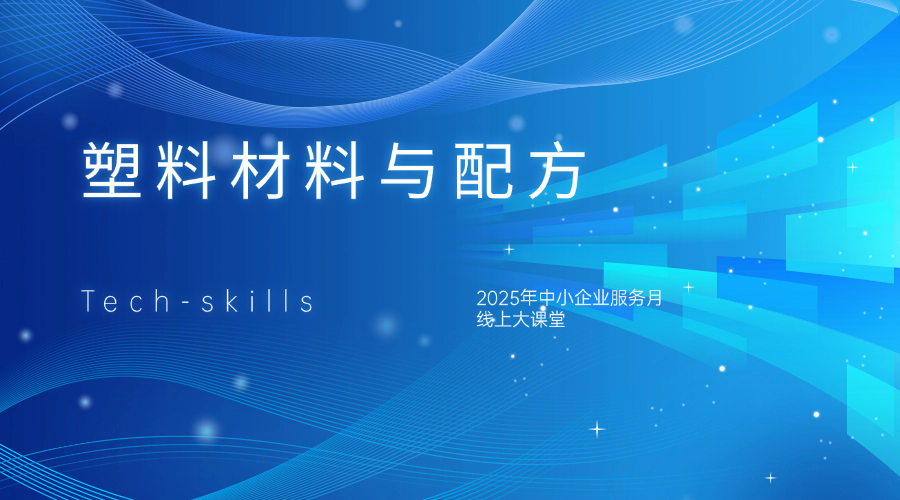 塑料材料与配方

Tech-skills

2025年中小企业服务月
线上大课堂